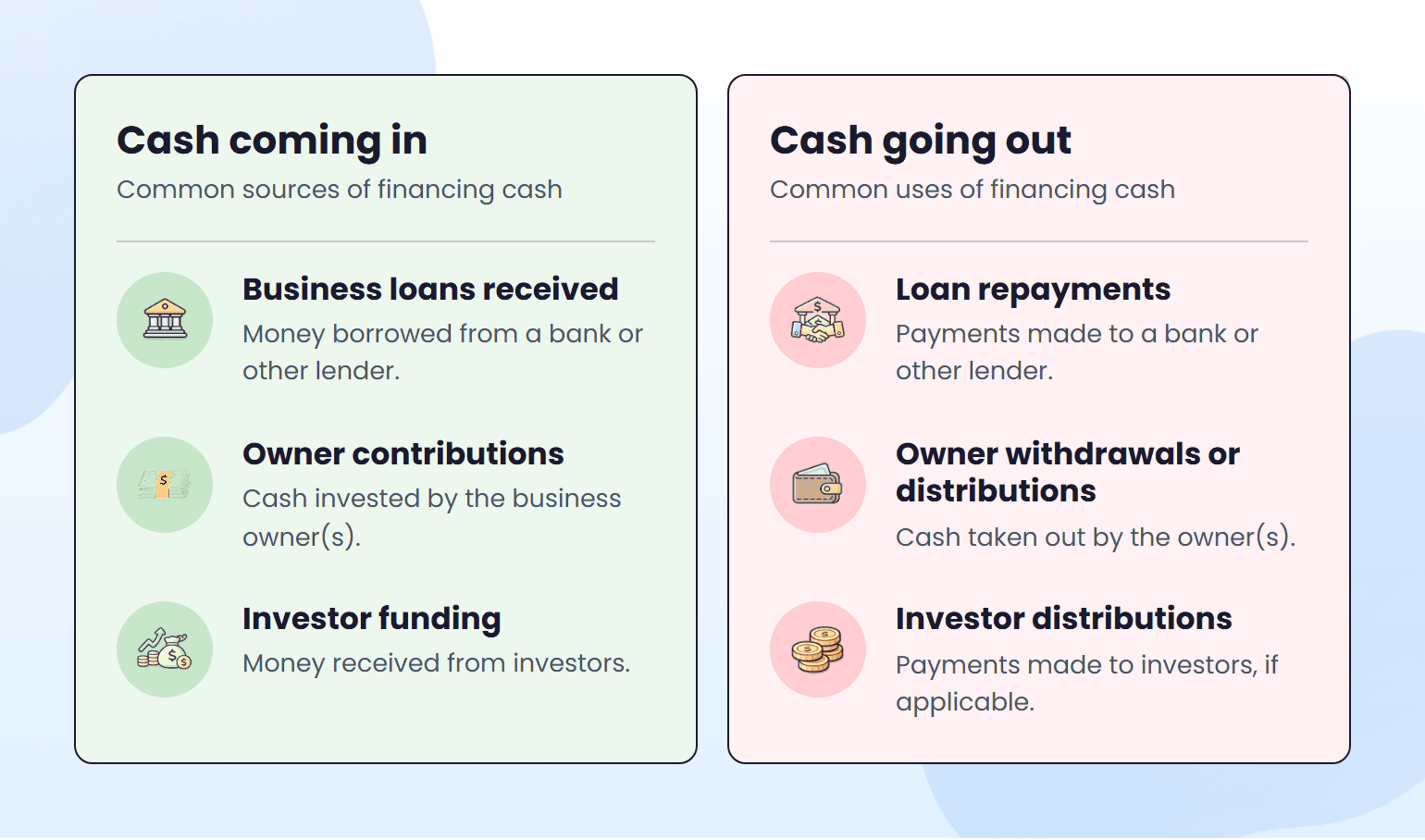 Cash coming in
Common sources of financing cash

Business loans received
Money borrowed from a bank or other lender.

Owner contributions
Cash invested by the business owner(s).

Investor funding
Money received from investors.

Cash going out
Common uses of financing cash

Loan repayments
Payments made to a bank or other lender.

Owner withdrawals or distributions
Cash taken out by the owner(s).

Investor distributions
Payments made to investors, if applicable.